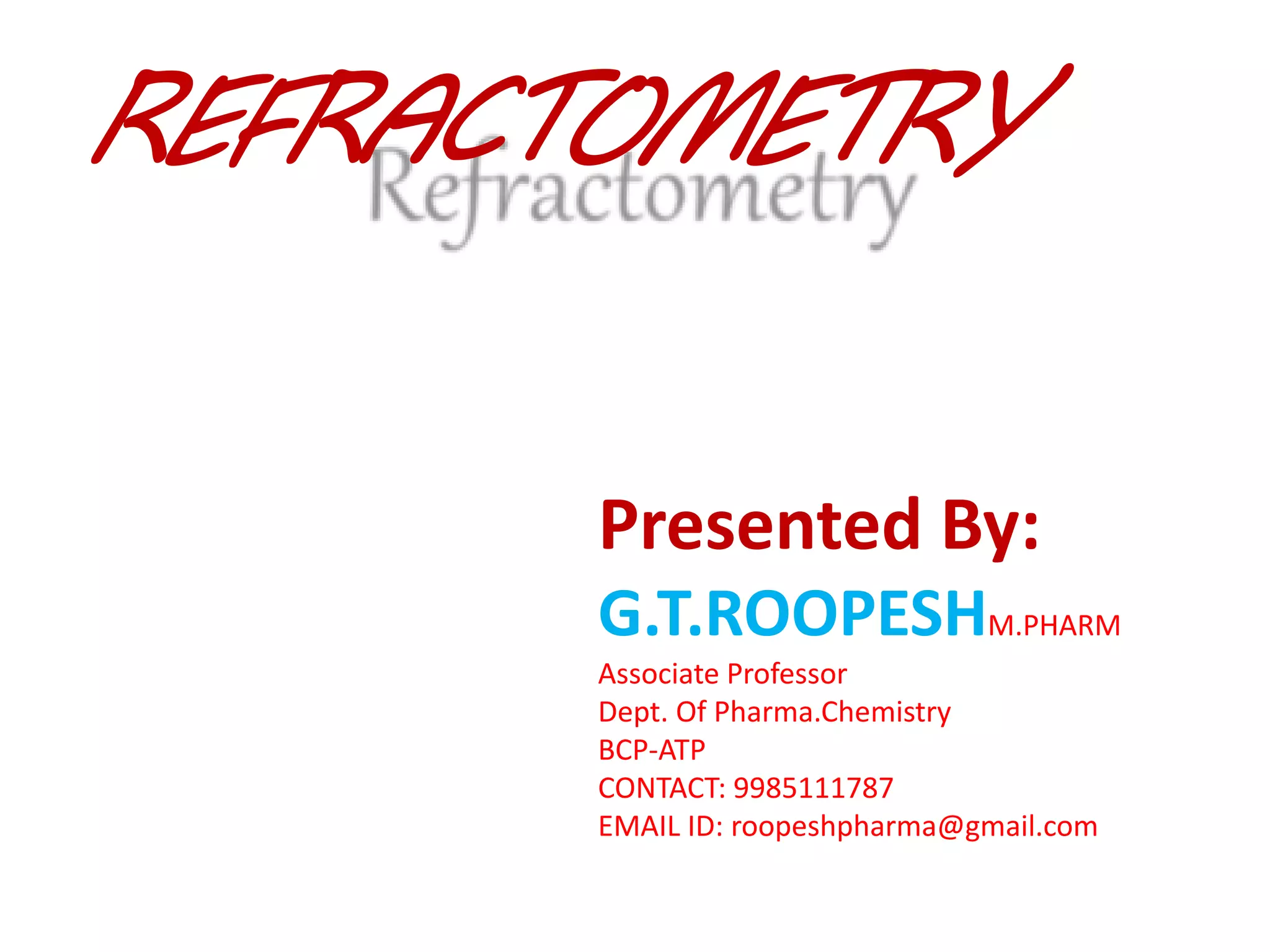 REFRACTOMETRY

Refractometry

Presented By:

G.T.ROOPESH M.PHARM

Associate Professor
Dept. Of Pharma.Chemistry
BCP-ATP
CONTACT: 9985111787
EMAIL ID: roopeshpharma@gmail.com